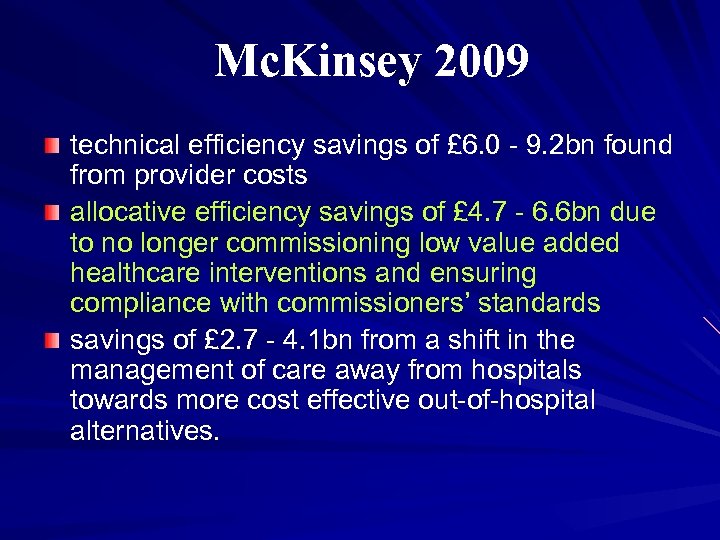 McKinsey 2009

technical efficiency savings of £6.0 - 9.2bn found from provider costs

allocative efficiency savings of £4.7 - 6.6bn due to no longer commissioning low value added healthcare interventions and ensuring compliance with commissioners' standards

savings of £2.7 - 4.1bn from a shift in the management of care away from hospitals towards more cost effective out-of-hospital alternatives.